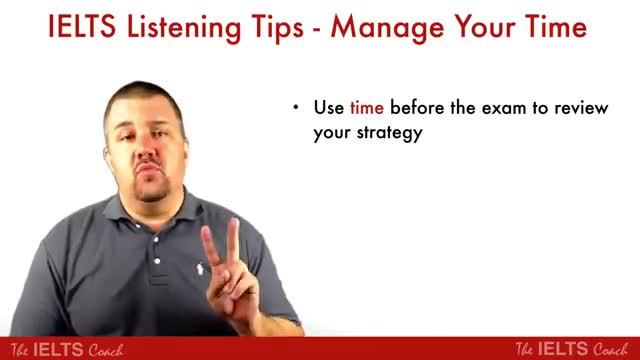 IELTS Listening Tips - Manage Your Time

• Use time before the exam to review your strategy

The IELTS Coach

The IELTS Coach